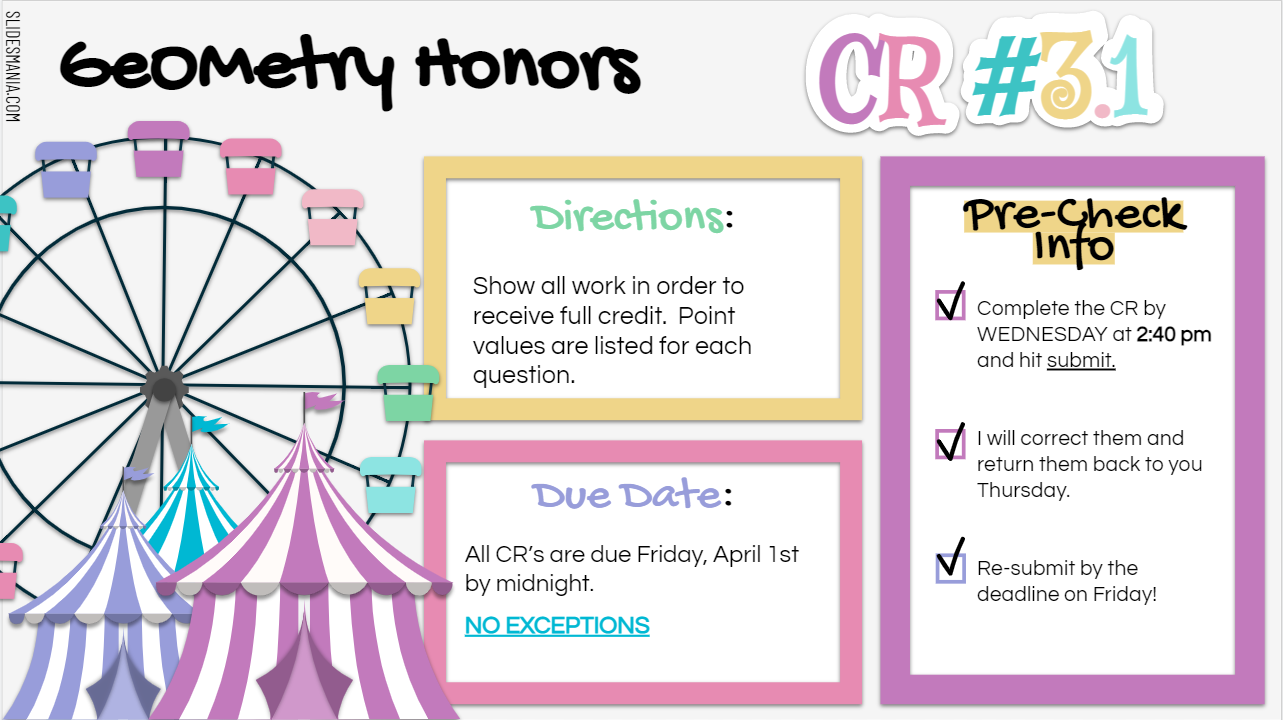 SLIDESMANIA.COM

Geometry Honors

CR #3.1

Directions:

Show all work in order to receive full credit. Point values are listed for each question.

Due Date:

All CR's are due Friday, April 1st by midnight.

NO EXCEPTIONS

Pre-Check Info

Complete the CR by WEDNESDAY at 2:40 pm and hit submit.

I will correct them and return them back to you Thursday.

Re-submit by the deadline on Friday!